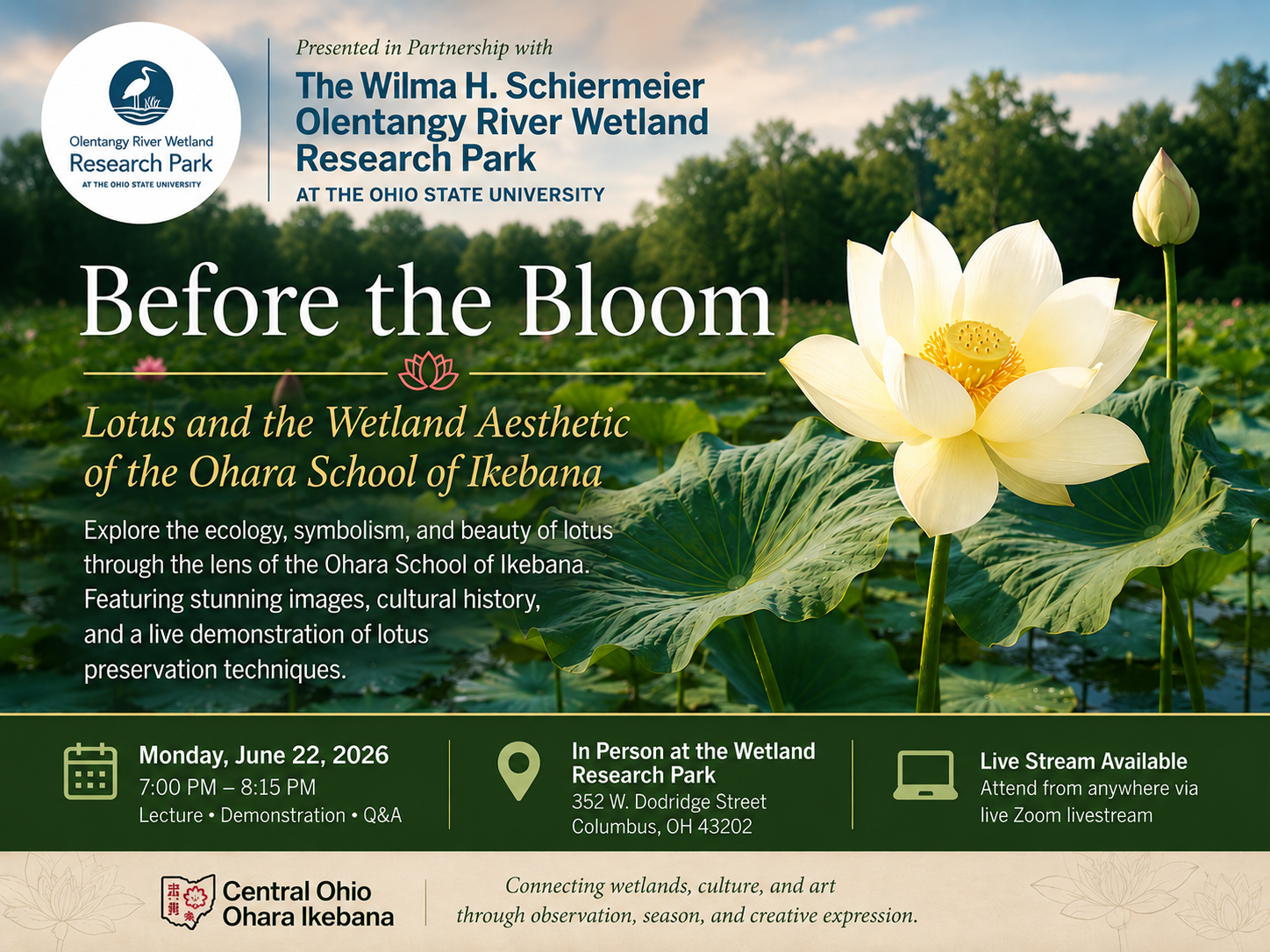 Olentangy River Wetland
Research Park
AT THE OHIO STATE UNIVERSITY

Presented in Partnership with
The Wilma H. Schiermeier Olentangy River Wetland Research Park
AT THE OHIO STATE UNIVERSITY

Before the Bloom

Lotus and the Wetland Aesthetic of the Ohara School of Ikebana

Explore the ecology, symbolism, and beauty of lotus through the lens of the Ohara School of Ikebana. Featuring stunning images, cultural history, and a live demonstration of lotus preservation techniques.

Monday, June 22, 2026
7:00 PM – 8:15 PM
Lecture • Demonstration • Q&A

In Person at the Wetland Research Park
352 W. Dodridge Street
Columbus, OH 43202

Live Stream Available
Attend from anywhere via live Zoom livestream

Central Ohio Ohara Ikebana

Connecting wetlands, culture, and art through observation, season, and creative expression.